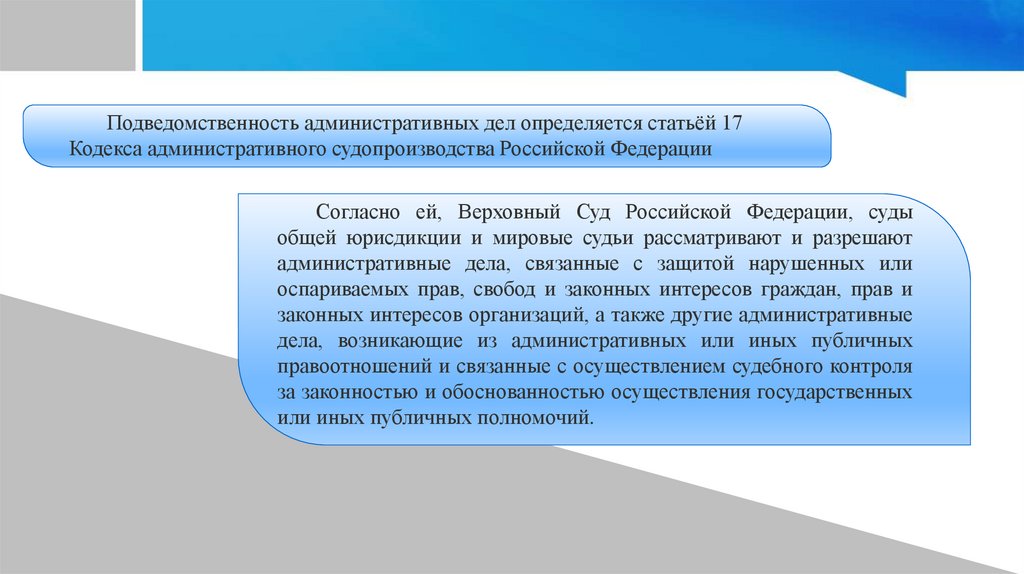 Подведомственность административных дел определяется статьёй 17 Кодекса административного судопроизводства Российской Федерации

Согласно ей, Верховный Суд Российской Федерации, суды общей юрисдикции и мировые судьи рассматривают и разрешают административные дела, связанные с защитой нарушенных или оспариваемых прав, свобод и законных интересов граждан, прав и законных интересов организаций, а также другие административные дела, возникающие из административных или иных публичных правоотношений и связанные с осуществлением судебного контроля за законностью и обоснованностью осуществления государственных или иных публичных полномочий.